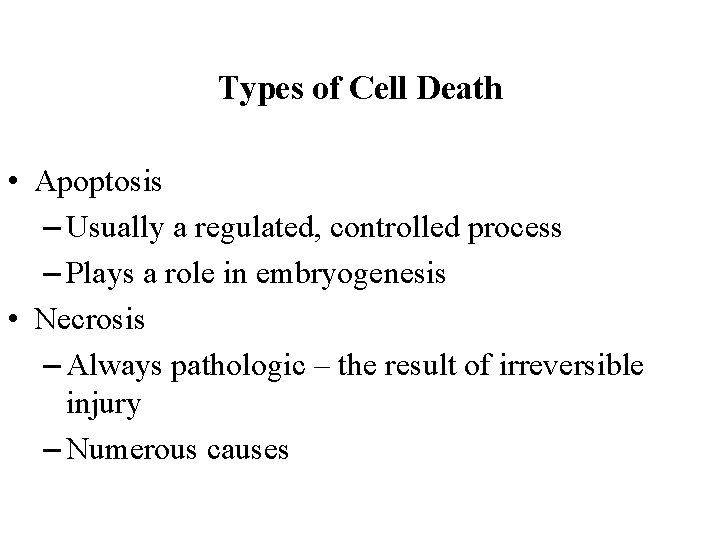 Types of Cell Death

• Apoptosis
– Usually a regulated, controlled process
– Plays a role in embryogenesis
• Necrosis
– Always pathologic – the result of irreversible injury
– Numerous causes